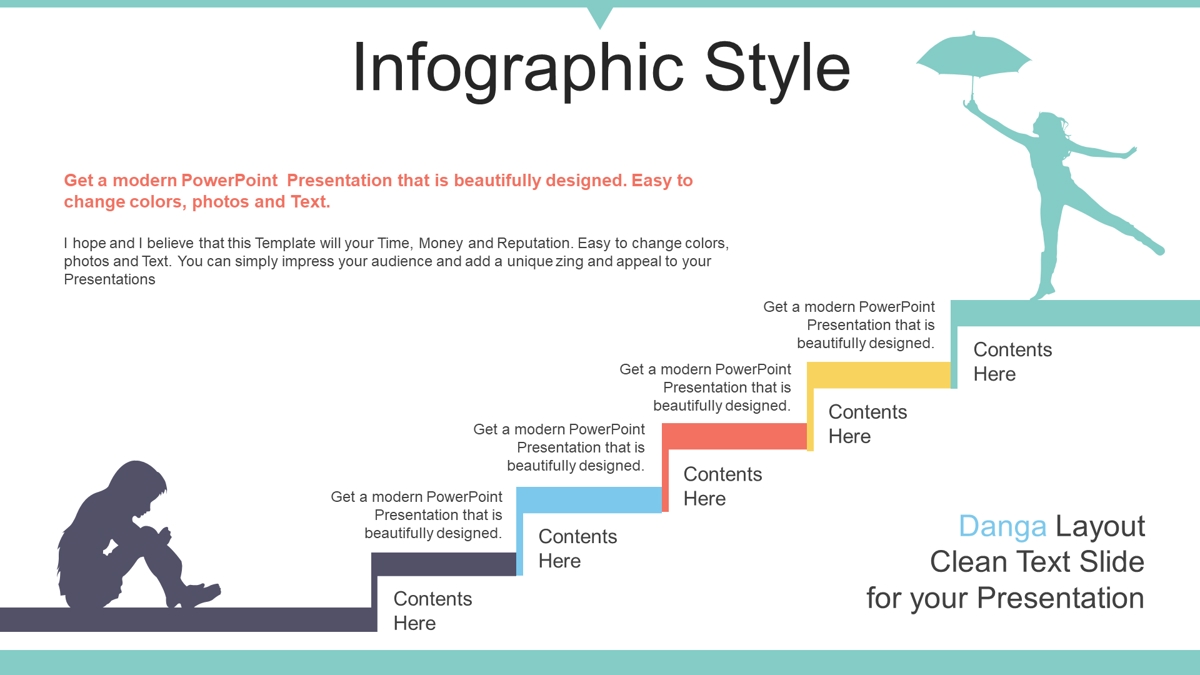 Infographic Style

Get a modern PowerPoint Presentation that is beautifully designed. Easy to change colors, photos and Text.

I hope and I believe that this Template will your Time, Money and Reputation. Easy to change colors, photos and Text. You can simply impress your audience and add a unique zing and appeal to your Presentations

Get a modern PowerPoint Presentation that is beautifully designed.

Contents Here

Get a modern PowerPoint Presentation that is beautifully designed.

Contents Here

Get a modern PowerPoint Presentation that is beautifully designed.

Contents Here

Get a modern PowerPoint Presentation that is beautifully designed.

Contents Here

Contents Here

Danga Layout
Clean Text Slide
for your Presentation